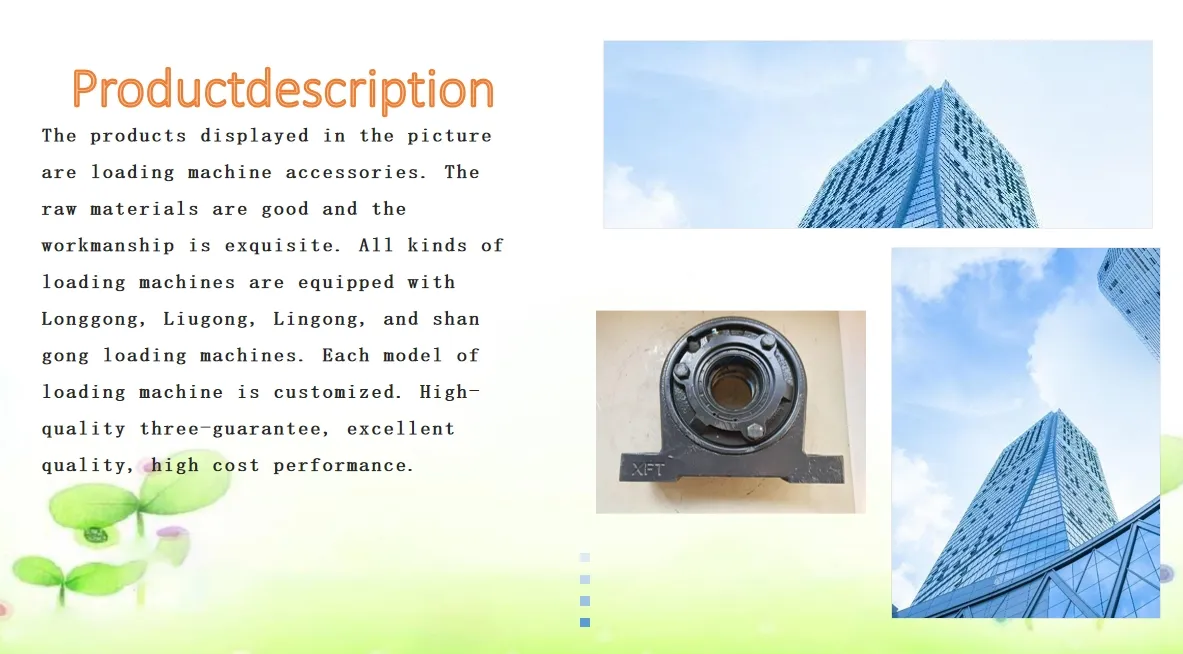 Productdescription

The products displayed in the picture are loading machine accessories. The raw materials are good and the workmanship is exquisite. All kinds of loading machines are equipped with Longgong, Liugong, Lingong, and shan gong loading machines. Each model of loading machine is customized. High-quality three-guarantee, excellent quality, high cost performance.

XFT